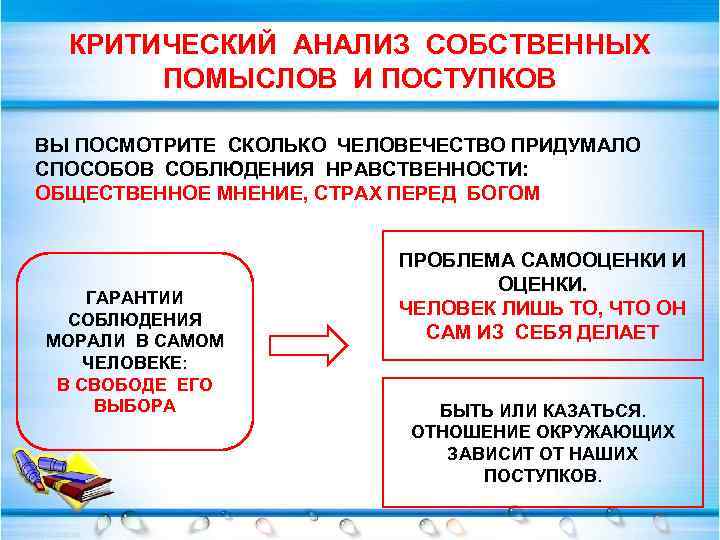 КРИТИЧЕСКИЙ АНАЛИЗ СОБСТВЕННЫХ ПОМЫСЛОВ И ПОСТУПКОВ

ВЫ ПОСМОТРИТЕ СКОЛЬКО ЧЕЛОВЕЧЕСТВО ПРИДУМАЛО СПОСОБОВ СОБЛЮДЕНИЯ НРАВСТВЕННОСТИ: ОБЩЕСТВЕННОЕ МНЕНИЕ, СТРАХ ПЕРЕД БОГОМ

ГАРАНТИИ СОБЛЮДЕНИЯ МОРАЛИ В САМОМ ЧЕЛОВЕКЕ: В СВОБОДЕ ЕГО ВЫБОРА

ПРОБЛЕМА САМООЦЕНКИ И ОЦЕНКИ. ЧЕЛОВЕК ЛИШЬ ТО, ЧТО ОН САМ ИЗ СЕБЯ ДЕЛАЕТ

БЫТЬ ИЛИ КАЗАТЬСЯ. ОТНОШЕНИЕ ОКРУЖАЮЩИХ ЗАВИСИТ ОТ НАШИХ ПОСТУПКОВ.